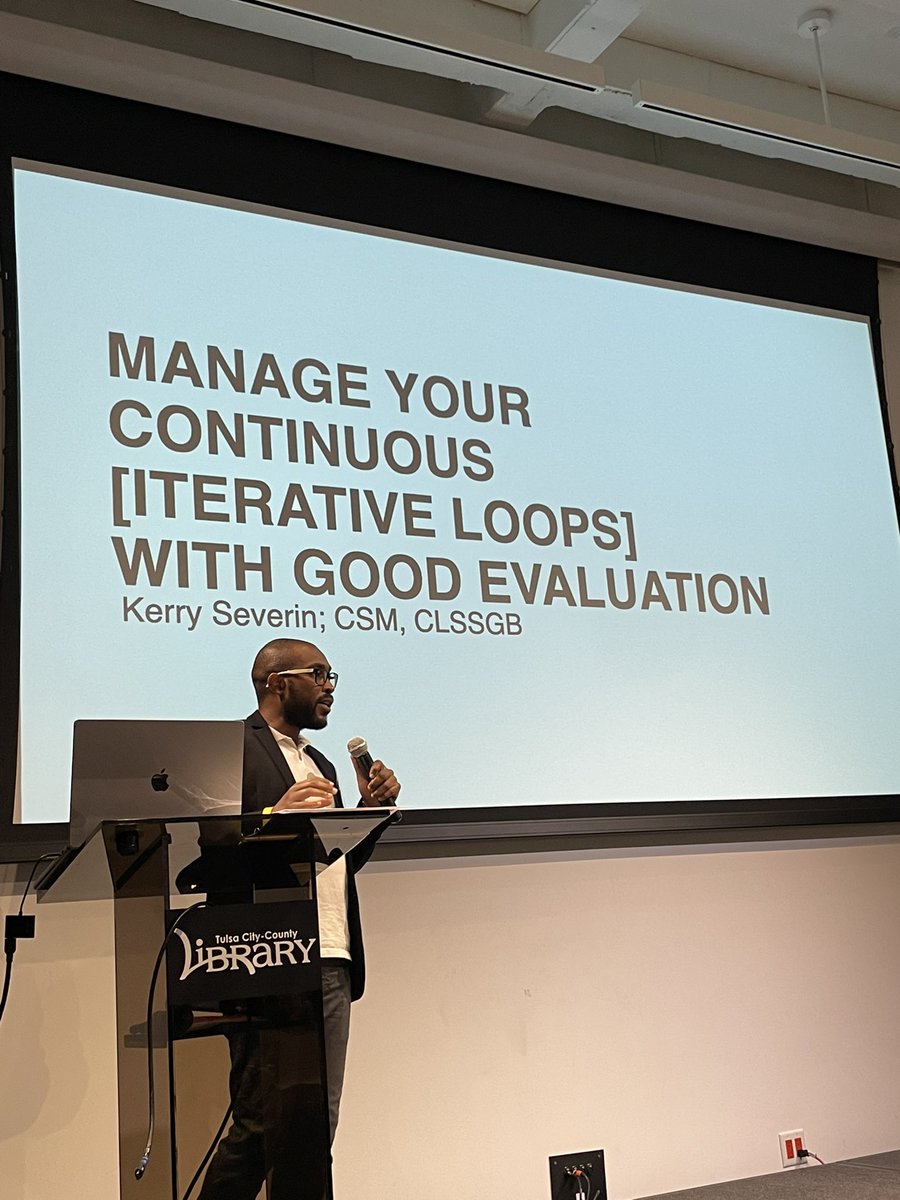 MANAGE YOUR CONTINUOUS [ITERATIVE LOOPS] WITH GOOD EVALUATION

Kerry Severin; CSM, CLSSGB

Tulsa City-County LIBRARY